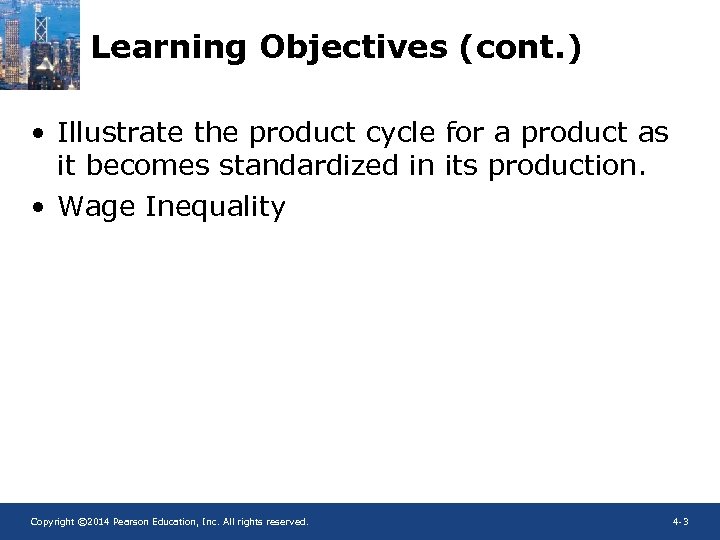 Learning Objectives (cont.)

• Illustrate the product cycle for a product as it becomes standardized in its production.

• Wage Inequality

Copyright ©2014 Pearson Education, Inc. All rights reserved.

4-3